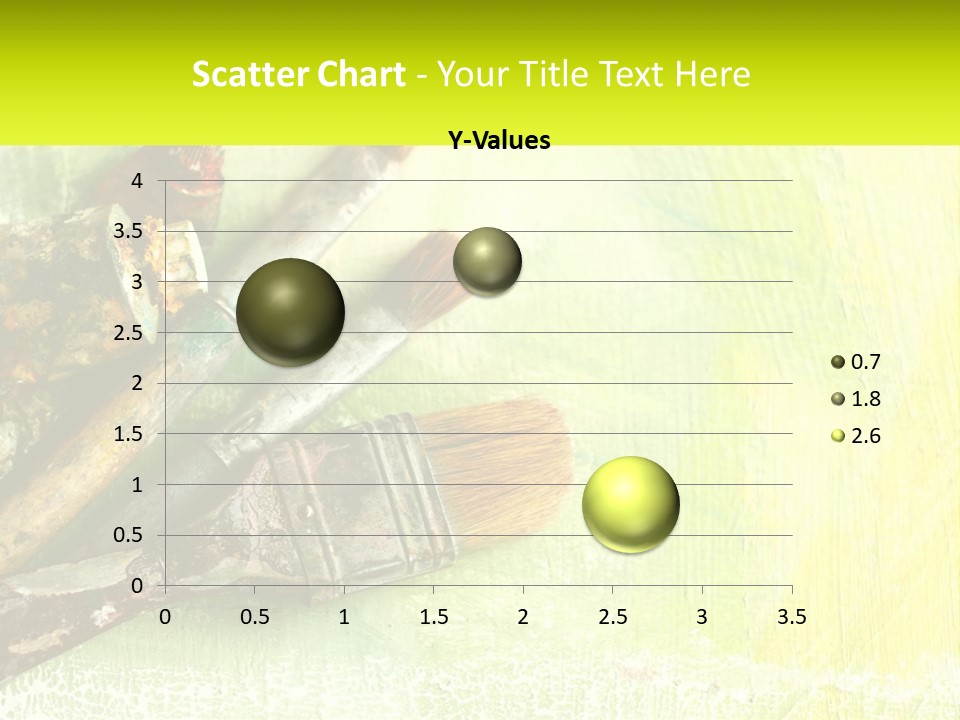 Scatter Chart - Your Title Text Here

Y-Values

4
3.5
3
2.5
2
1.5
1
0.5
0

0 0.5 1 1.5 2 2.5 3 3.5

0.7
1.8
2.6